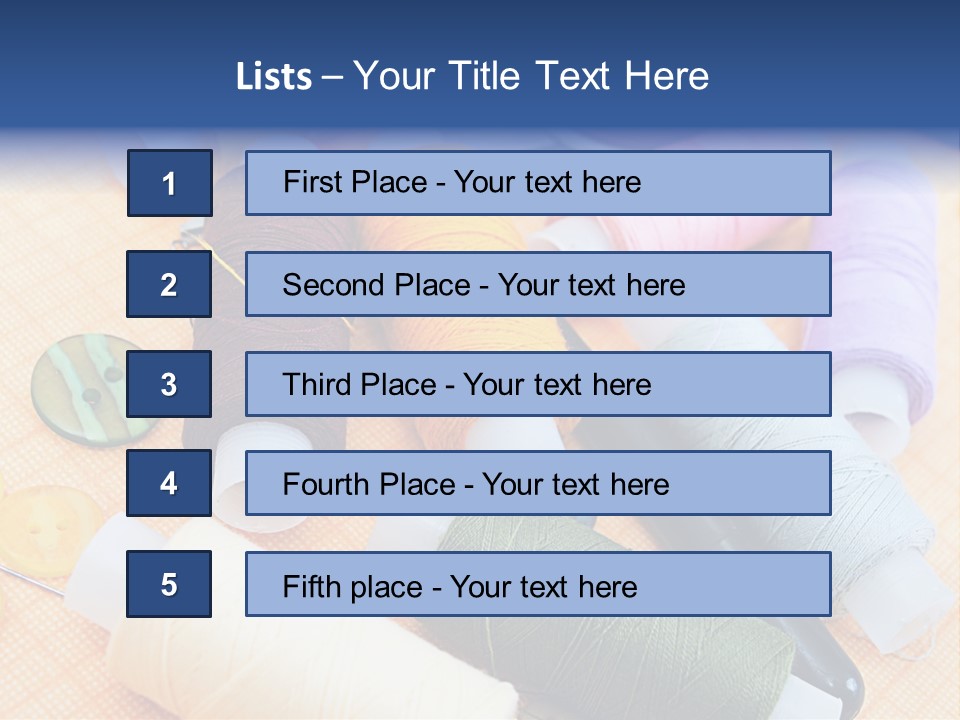 Lists – Your Title Text Here

1
First Place - Your text here

2
Second Place - Your text here

3
Third Place - Your text here

4
Fourth Place - Your text here

5
Fifth place - Your text here